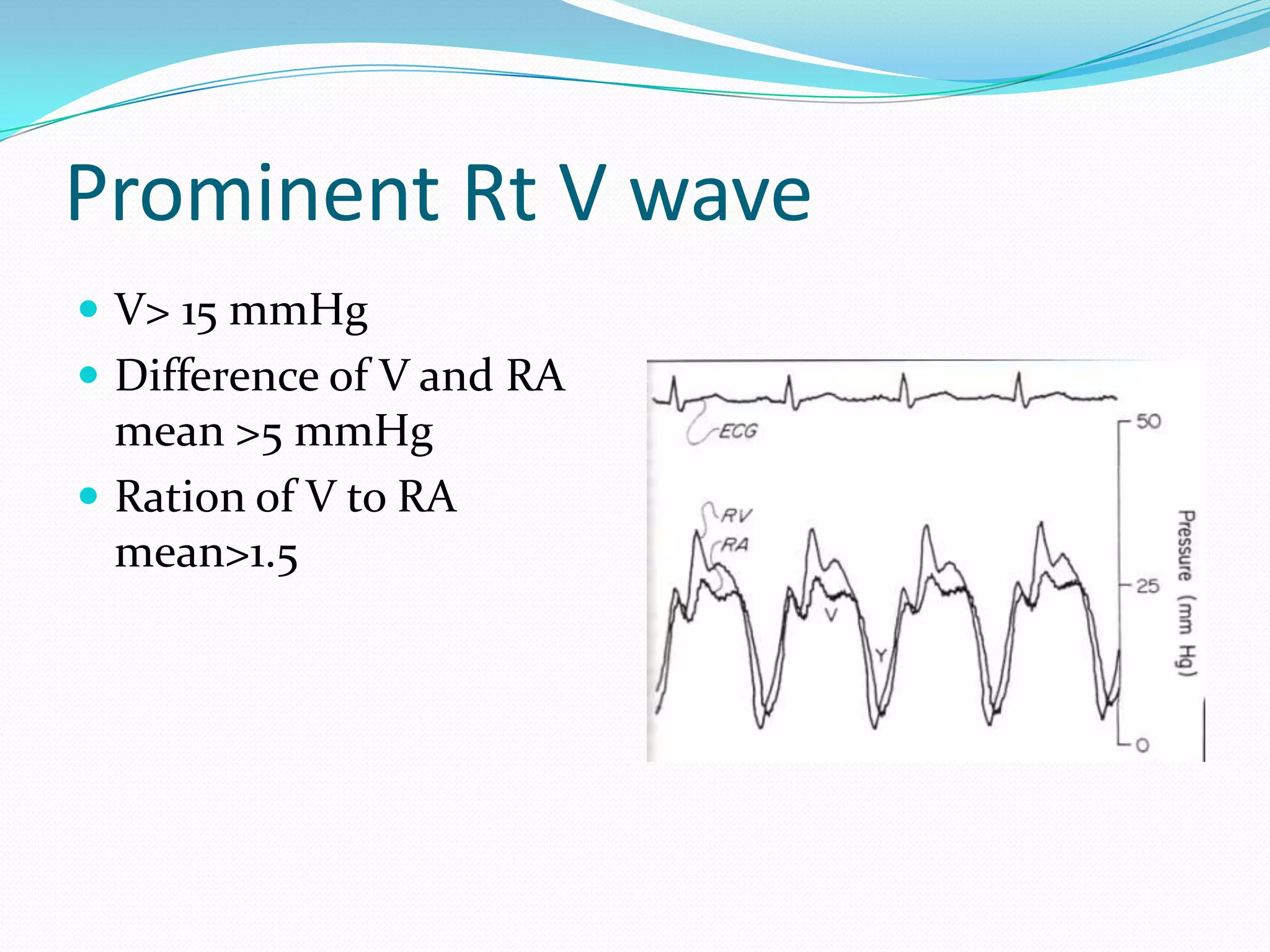 Prominent Rt V wave

- V> 15 mmHg
- Difference of V and RA mean >5 mmHg
- Ration of V to RA mean>1.5

ECG
RV
RA
V
Y
50
25
0
Pressure (mm Hg)